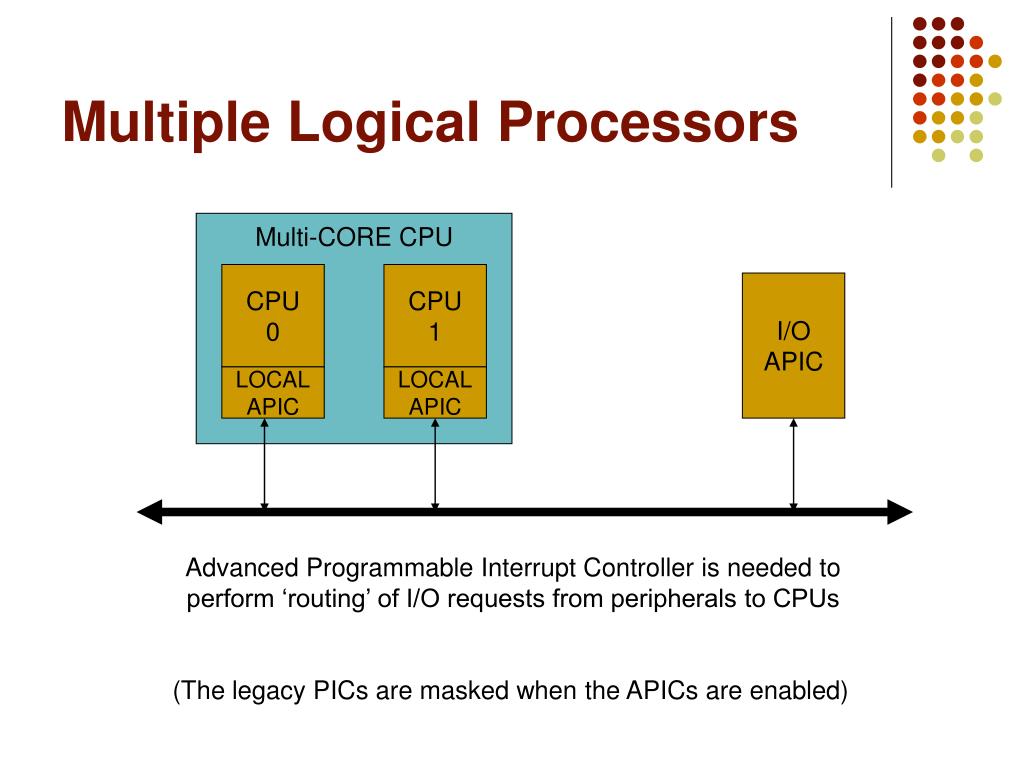 Multiple Logical Processors

Multi-CORE CPU

CPU
0

LOCAL
APIC

CPU
1

LOCAL
APIC

I/O
APIC

Advanced Programmable Interrupt Controller is needed to perform ‘routing’ of I/O requests from peripherals to CPUs

(The legacy PICs are masked when the APICs are enabled)